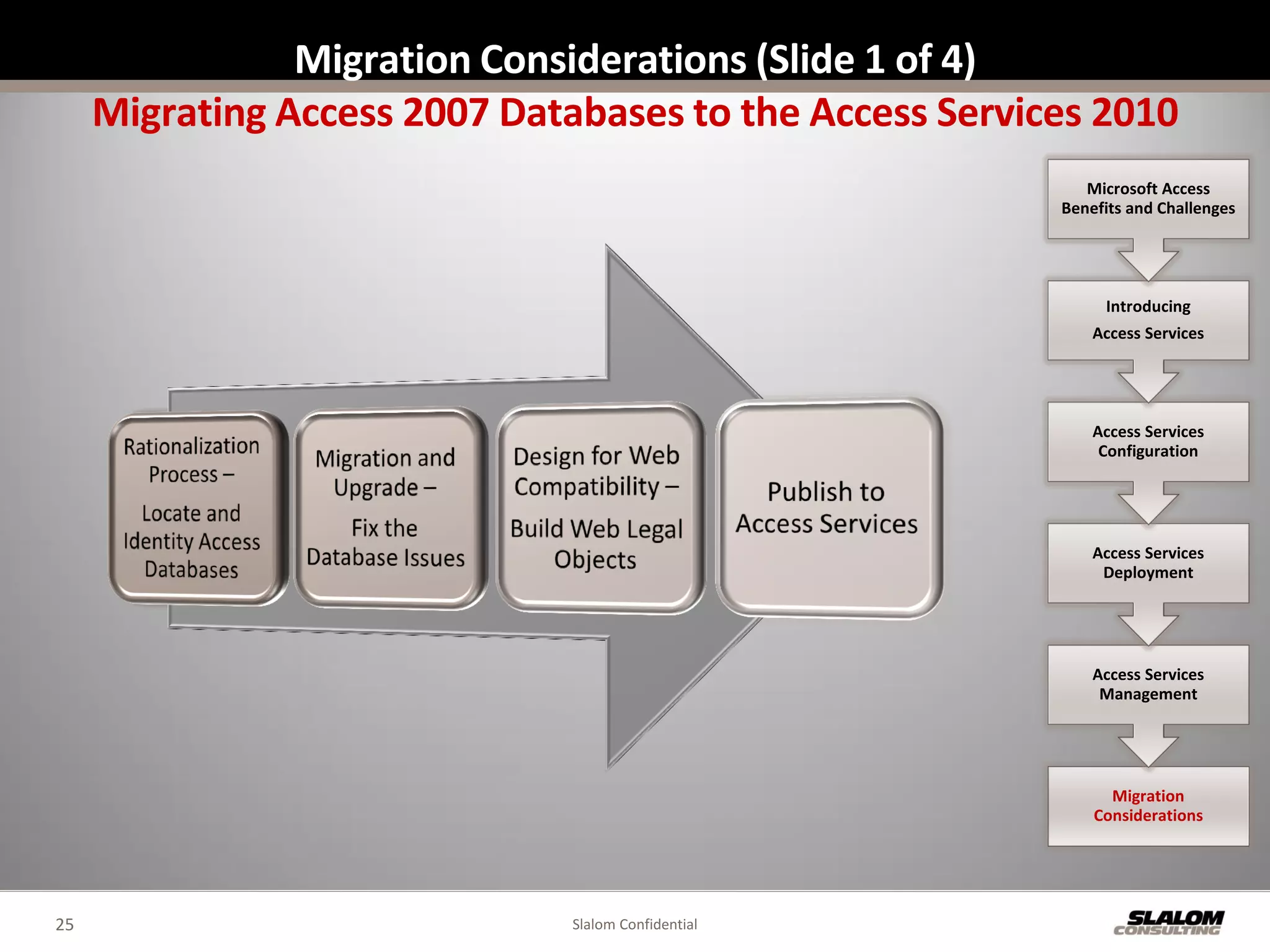 Migration Considerations (Slide 1 of 4)

Migrating Access 2007 Databases to the Access Services 2010

Rationalization Process –

Locate and Identity Access Databases

Migration and Upgrade –

Fix the Database Issues

Design for Web Compatibility –

Build Web Legal Objects

Publish to Access Services

Microsoft Access Benefits and Challenges

Introducing Access Services

Access Services Configuration

Access Services Deployment

Access Services Management

Migration Considerations

25

Slalom Confidential

SLALOM CONSULTING